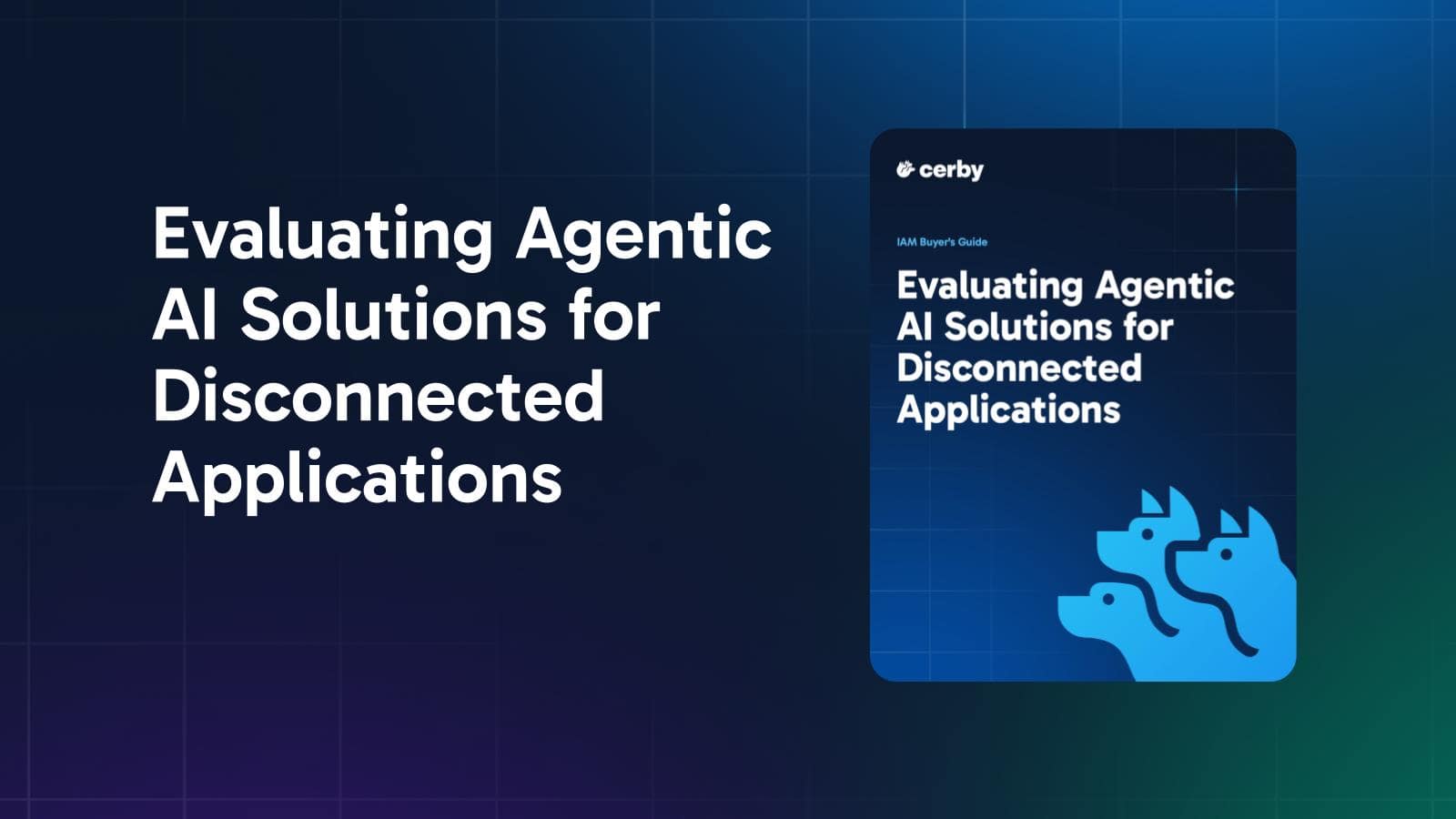 Evaluating Agentic AI Solutions for Disconnected Applications

cerby

IAM Buyer's Guide

Evaluating Agentic AI Solutions for Disconnected Applications